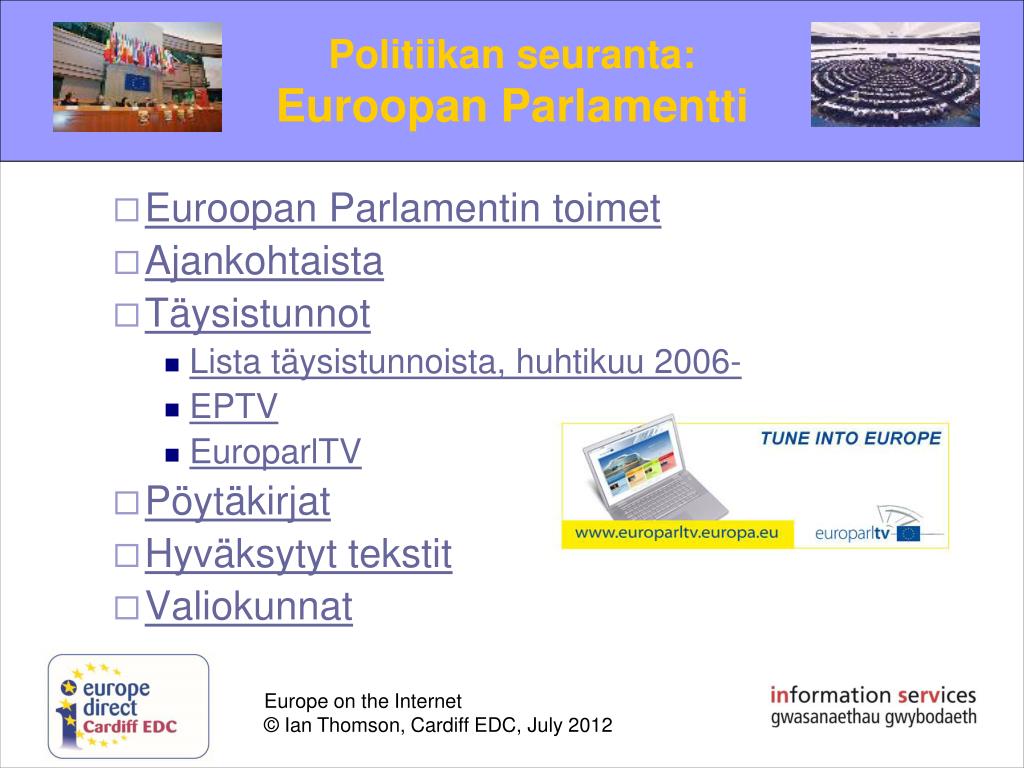 Politiikan seuranta:
Euroopan Parlamentti

Euroopan Parlamentin toimet
Ajankohtaista
Täysistunnot
Lista täysistunnoista, huhtikuu 2006-
EPTV
EuroparlTV
Pöytäkirjat
Hyväksytyt tekstit
Valiokunnat

TUNE INTO EUROPE
www.europarltv.europa.eu
europarltv

europe direct Cardiff EDC

Europe on the Internet
© Ian Thomson, Cardiff EDC, July 2012

information services
gwasanaethau gwybodaeth